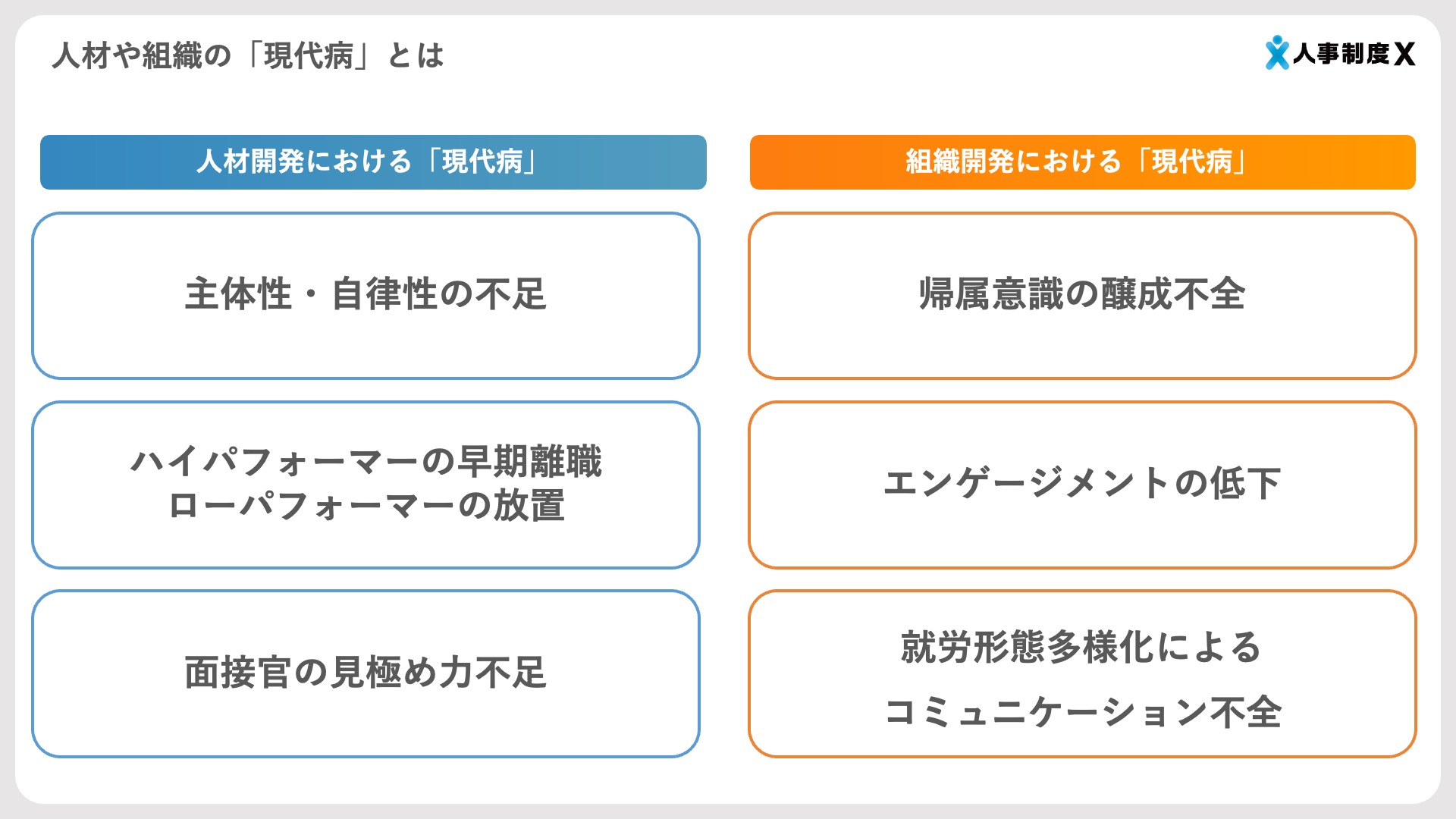 人材や組織の「現代病」とは

人事制度X

人材開発における「現代病」

主体性・自律性の不足

ハイパフォーマーの早期離職
ローパフォーマーの放置

面接官の見極め力不足

組織開発における「現代病」

帰属意識の醸成不全

エンゲージメントの低下

就労形態多様化による
コミュニケーション不全